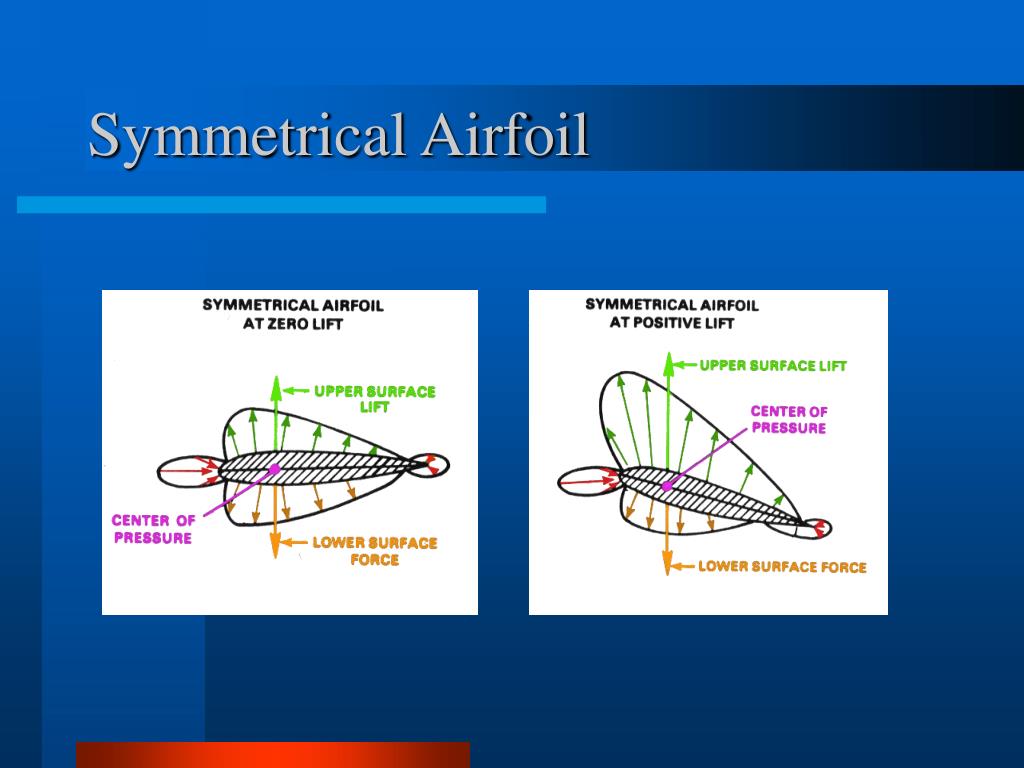 Symmetrical Airfoil

SYMMETRICAL AIRFOIL AT ZERO LIFT

UPPER SURFACE LIFT

CENTER OF PRESSURE

LOWER SURFACE FORCE

SYMMETRICAL AIRFOIL AT POSITIVE LIFT

UPPER SURFACE LIFT

CENTER OF PRESSURE

LOWER SURFACE FORCE